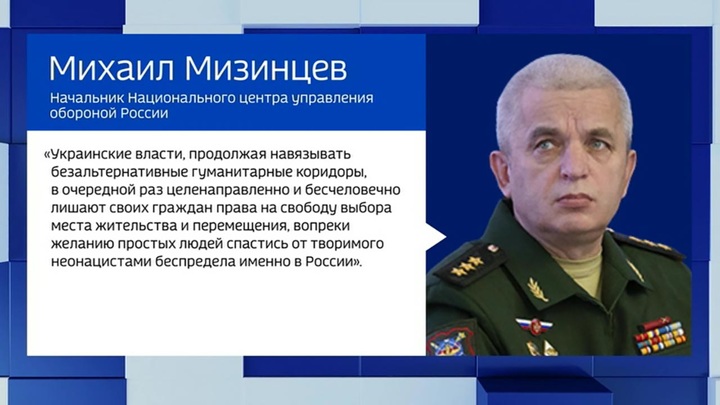 Михаил Мизинцев

Начальник Национального центра управления обороной России

«Украинские власти, продолжая навязывать безальтернативные гуманитарные коридоры, в очередной раз целенаправленно и бесчеловечно лишают своих граждан права на свободу выбора места жительства и перемещения, вопреки желанию простых людей спастись от творимого неонацистами беспредела именно в России».